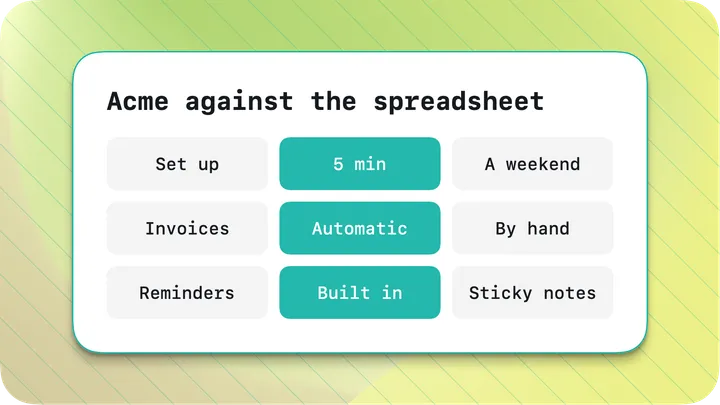 Acme against the spreadsheet

| Set up | 5 min | A weekend |
|---|---|---|
| Invoices | Automatic | By hand |
| Reminders | Built in | Sticky notes |